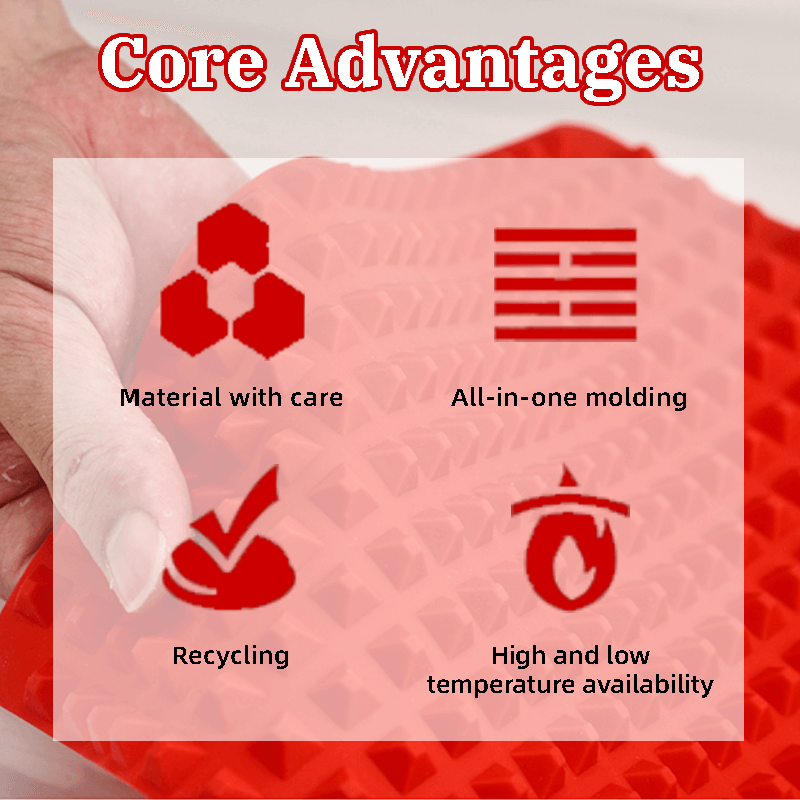 Core Advantages

Material with care

All-in-one molding

Recycling

High and low temperature availability